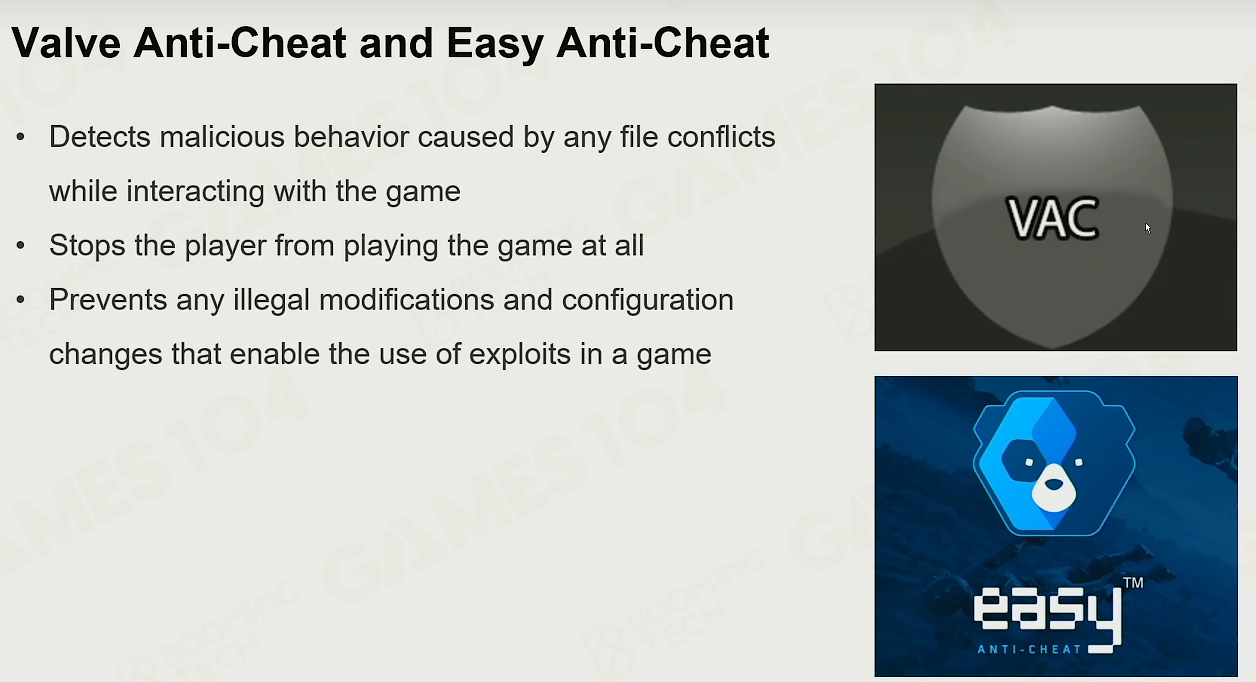 Valve Anti-Cheat and Easy Anti-Cheat

• Detects malicious behavior caused by any file conflicts while interacting with the game
• Stops the player from playing the game at all
• Prevents any illegal modifications and configuration changes that enable the use of exploits in a game

VAC

easy™
ANTI-CHEAT

GAMES104
BOOMING TECH